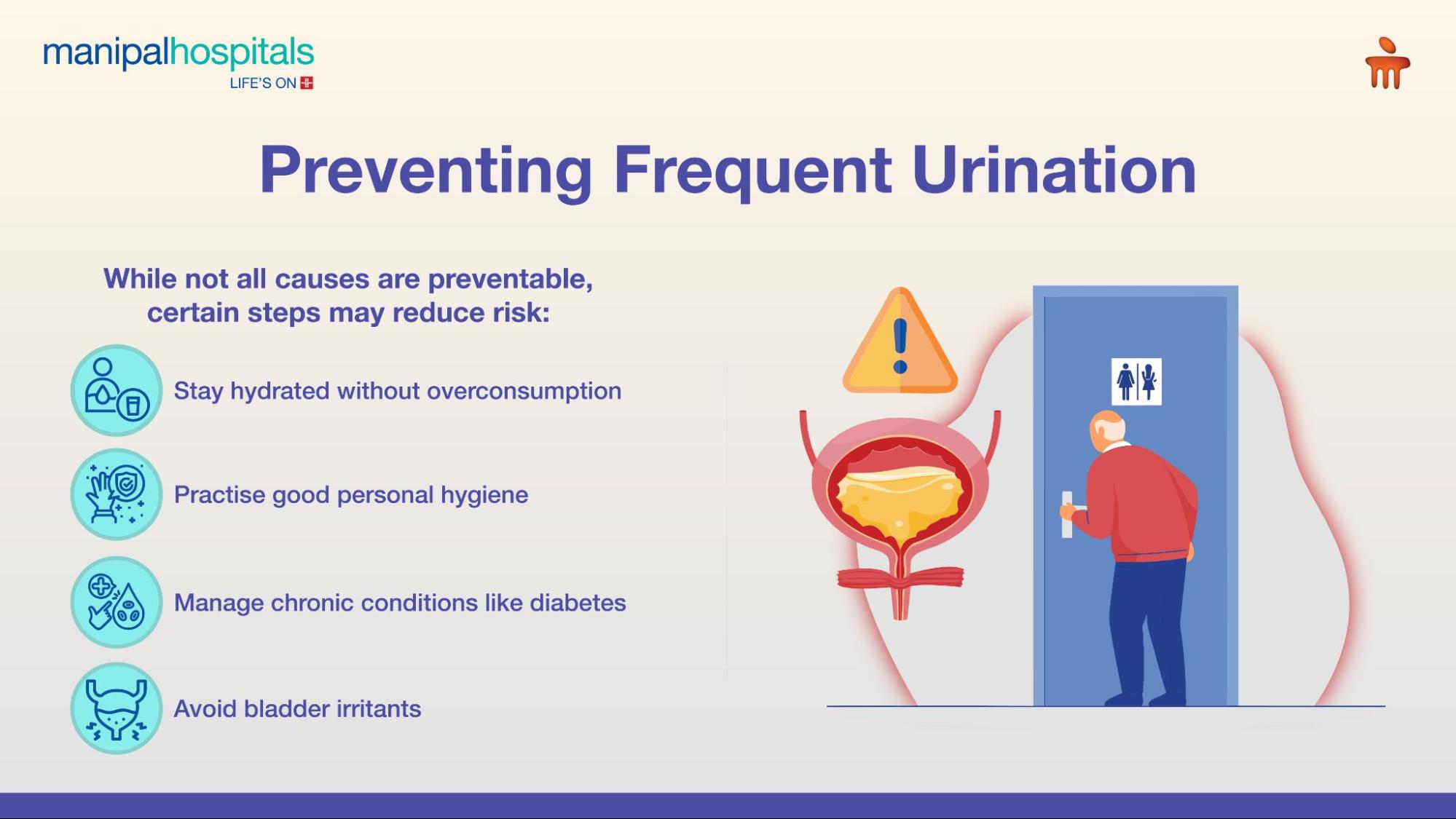 manipalhospitals
LIFE'S ON

Preventing Frequent Urination

While not all causes are preventable, certain steps may reduce risk:

Stay hydrated without overconsumption

Practise good personal hygiene

Manage chronic conditions like diabetes

Avoid bladder irritants